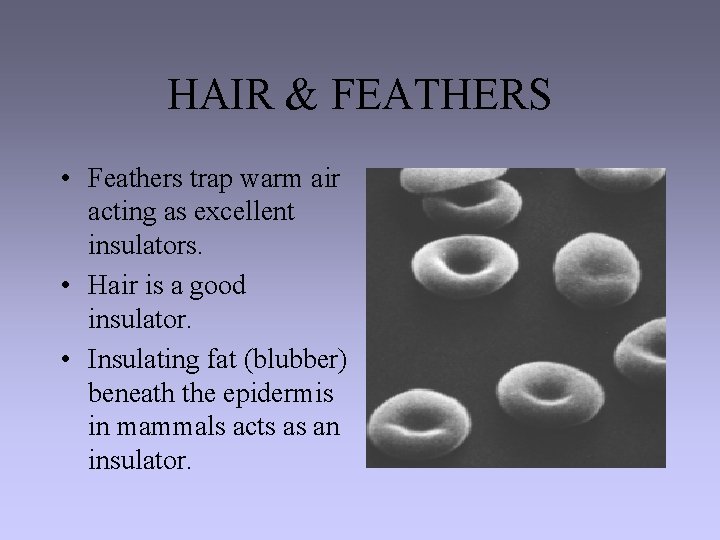 HAIR & FEATHERS

• Feathers trap warm air acting as excellent insulators.
• Hair is a good insulator.
• Insulating fat (blubber) beneath the epidermis in mammals acts as an insulator.